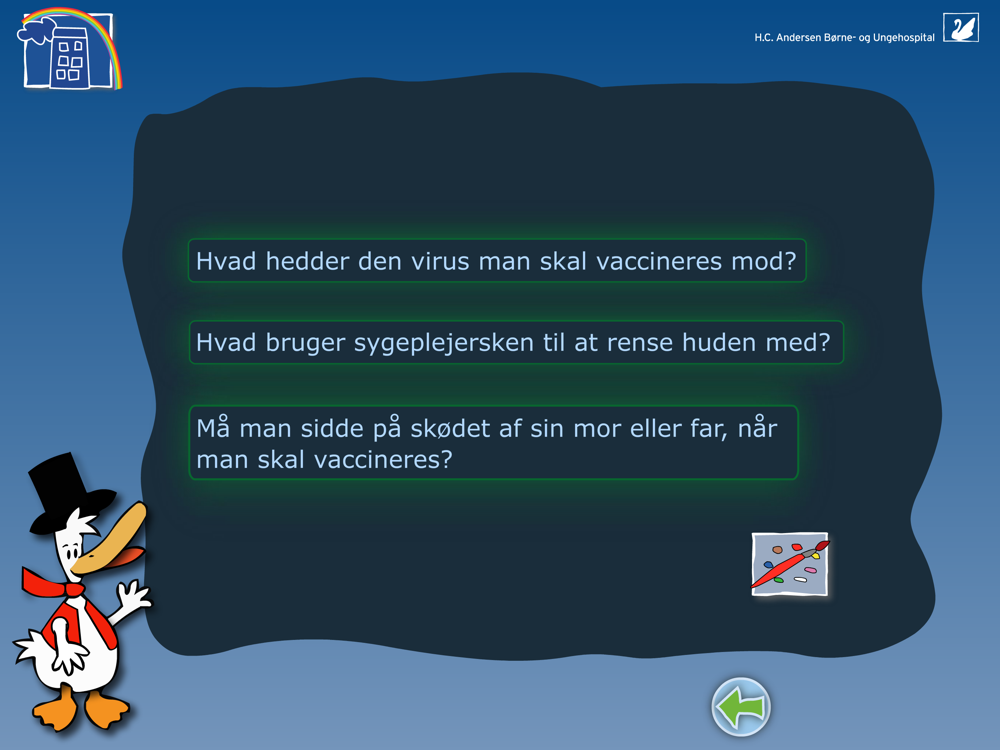 H.C. Andersen Børne- og Ungehospital

Hvad hedder den virus man skal vaccineres mod?

Hvad bruger sygeplejersken til at rense huden med?

Må man sidde på skødet af sin mor eller far, når man skal vaccineres?